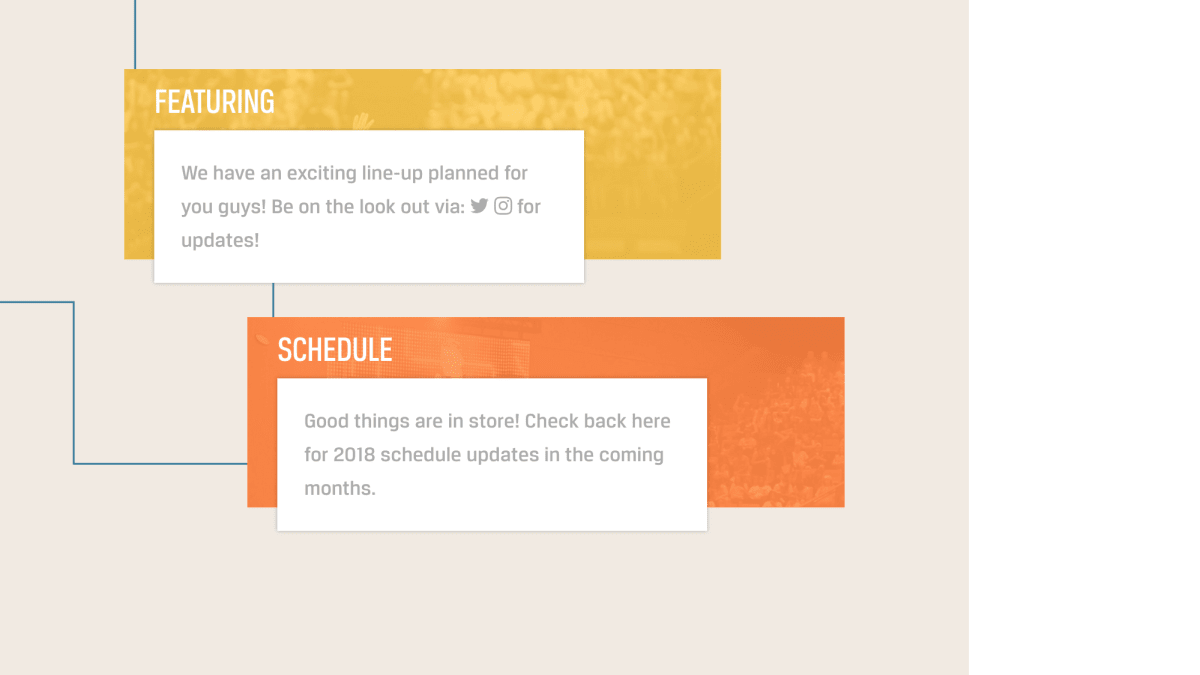 FEATURING

We have an exciting line-up planned for you guys! Be on the look out via: for updates!

SCHEDULE

Good things are in store! Check back here for 2018 schedule updates in the coming months.